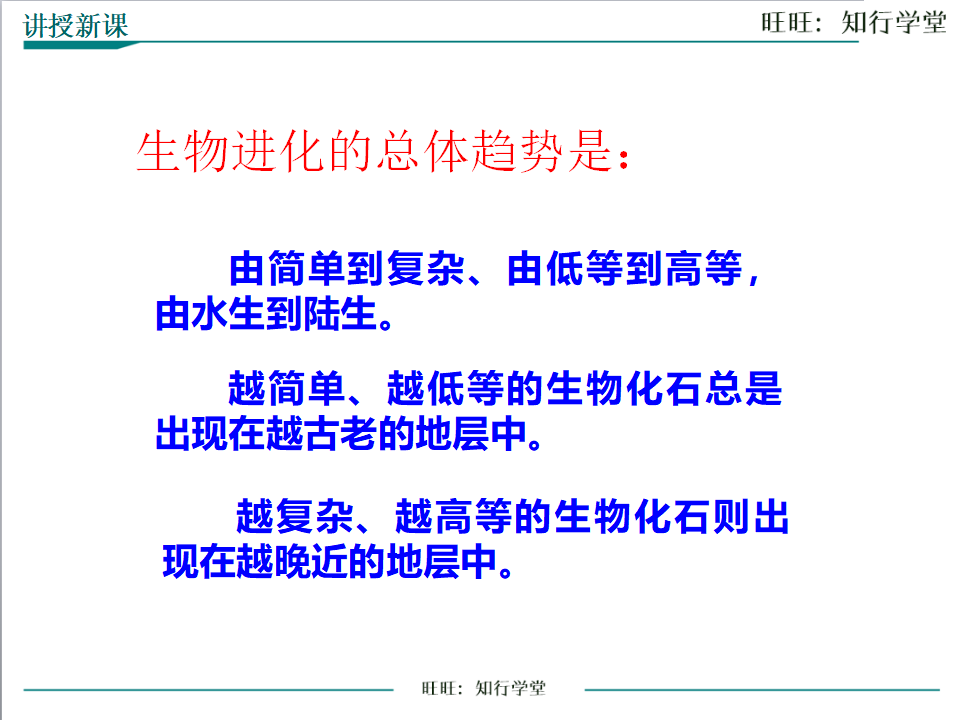 讲授新课

旺旺：知行学堂

生物进化的总体趋势是：

由简单到复杂、由低等到高等，由水生到陆生。

越简单、越低等的生物化石总是出现在越古老的地层中。

越复杂、越高等的生物化石则出现在越晚近的地层中。

旺旺：知行学堂